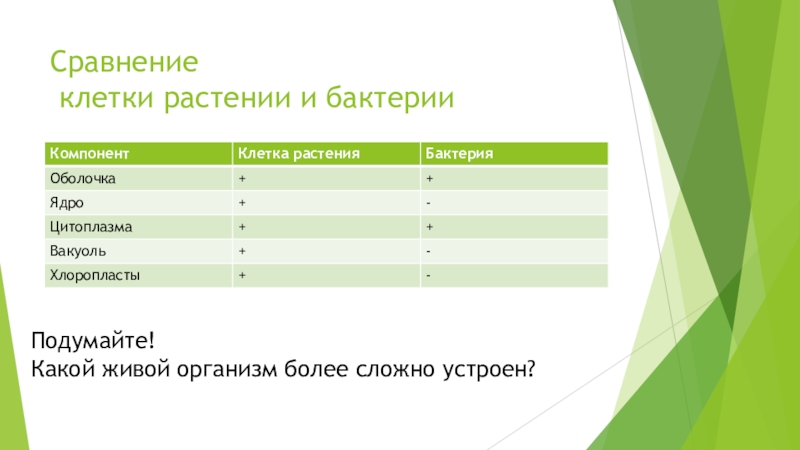 Сравнение
клетки растении и бактерии

| Компонент | Клетка растения | Бактерия |
|---|---|---|
| Оболочка | + | + |
| Ядро | + | - |
| Цитоплазма | + | + |
| Вакуоль | + | - |
| Хлоропласты | + | - |

Подумайте!
Какой живой организм более сложно устроен?